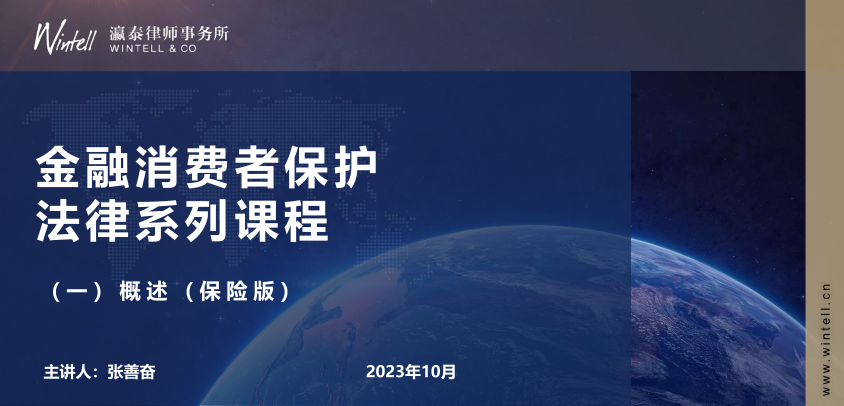 Wintell 瀛泰律师事务所
WINTELL & CO

金融消费者保护
法律系列课程

（一）概述（保险版）

主讲人：张善奋

2023年10月

www.wintell.cn